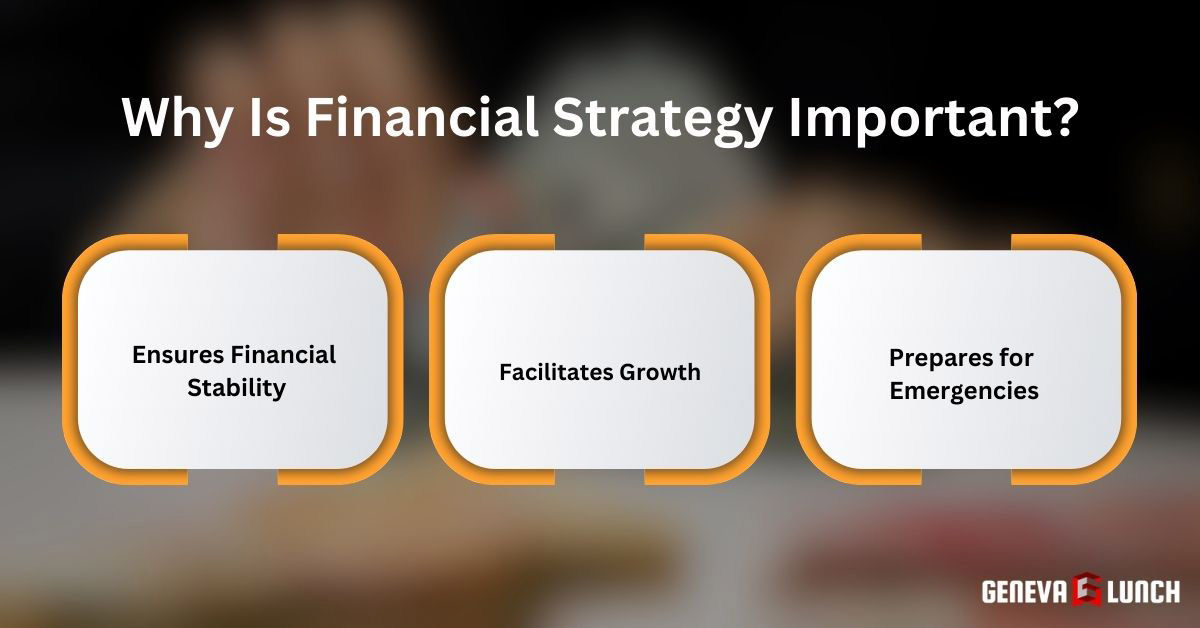 Why Is Financial Strategy Important?

Ensures Financial Stability

Facilitates Growth

Prepares for Emergencies

GENEVA G LUNCH